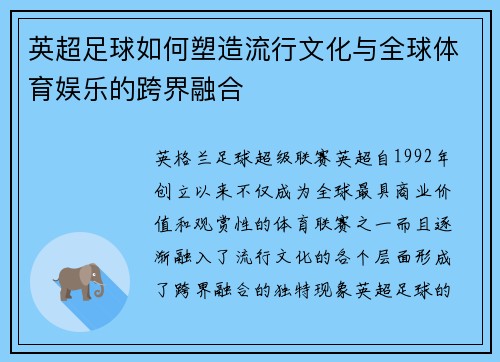 英超足球如何塑造流行文化与全球体育娱乐的跨界融合

英格兰足球超级联赛英超自1992年创立以来不仅成为全球最具商业价值和观赏性的体育联赛之一而且逐渐融入了流行文化的各个层面形成了跨界融合的独特现象英超足球的